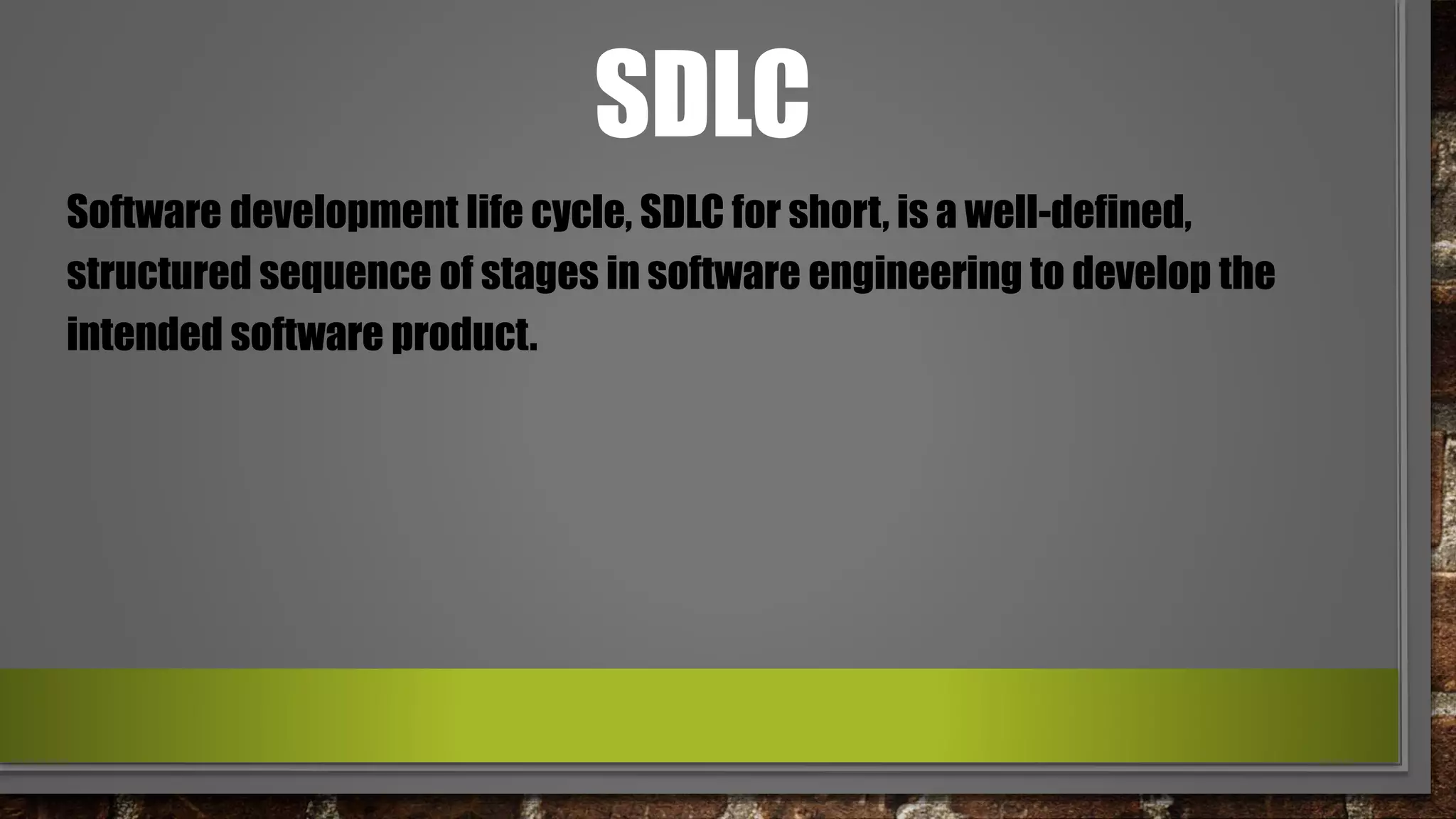 SDLC

Software development life cycle, SDLC for short, is a well-defined, structured sequence of stages in software engineering to develop the intended software product.